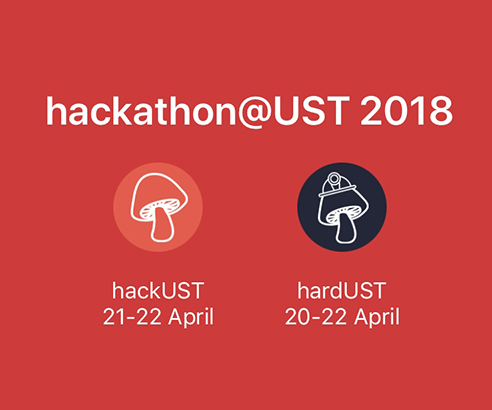 hackathon@UST 2018

hackUST
21-22 April

hardUST
20-22 April